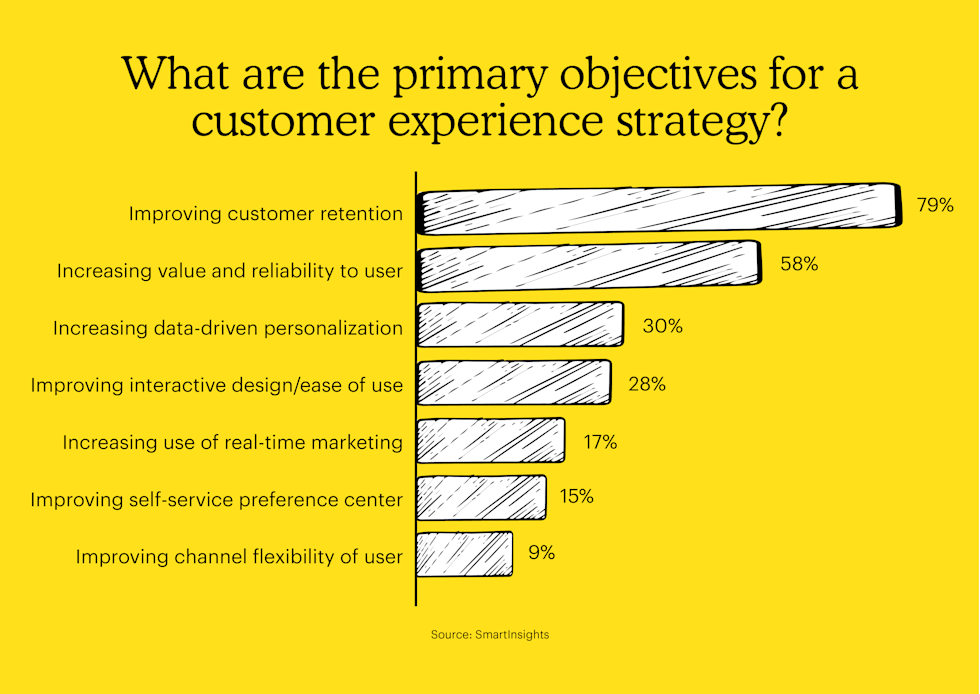 What are the primary objectives for a customer experience strategy?

Improving customer retention 79%
Increasing value and reliability to user 58%
Increasing data-driven personalization 30%
Improving interactive design/ease of use 28%
Increasing use of real-time marketing 17%
Improving self-service preference center 15%
Improving channel flexibility of user 9%

Source: SmartInsights